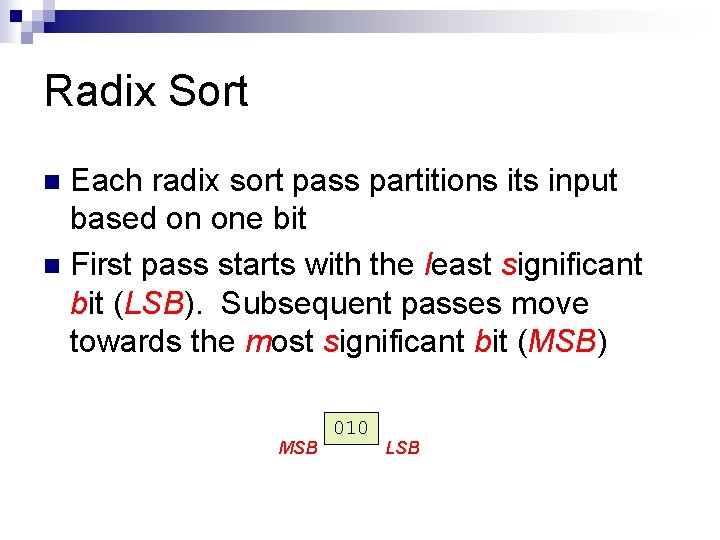 Radix Sort

Each radix sort pass partitions its input based on one bit

First pass starts with the least significant bit (LSB). Subsequent passes move towards the most significant bit (MSB)

MSB 010 LSB